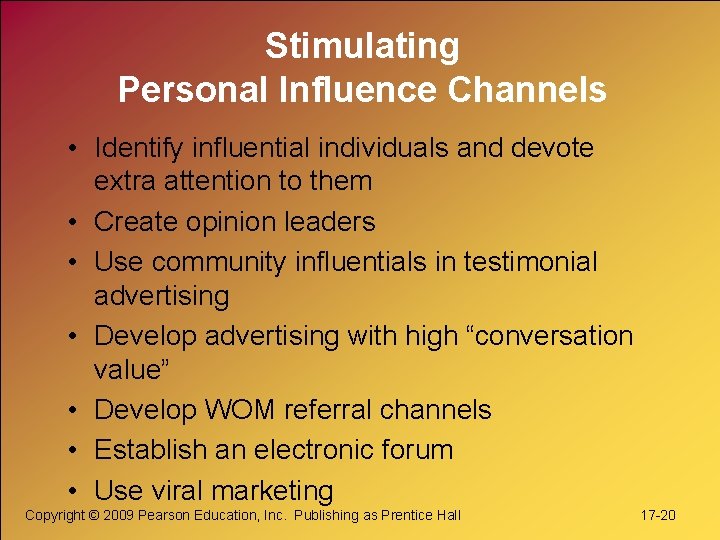 Stimulating
Personal Influence Channels

• Identify influential individuals and devote extra attention to them
• Create opinion leaders
• Use community influentials in testimonial advertising
• Develop advertising with high “conversation value”
• Develop WOM referral channels
• Establish an electronic forum
• Use viral marketing

Copyright © 2009 Pearson Education, Inc. Publishing as Prentice Hall

17-20